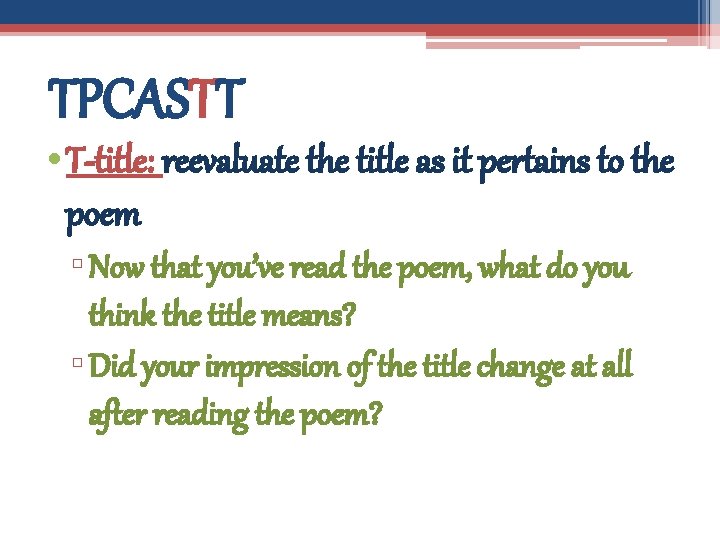 TPCASTT

• T-title: reevaluate the title as it pertains to the poem

▫ Now that you've read the poem, what do you think the title means?

▫ Did your impression of the title change at all after reading the poem?